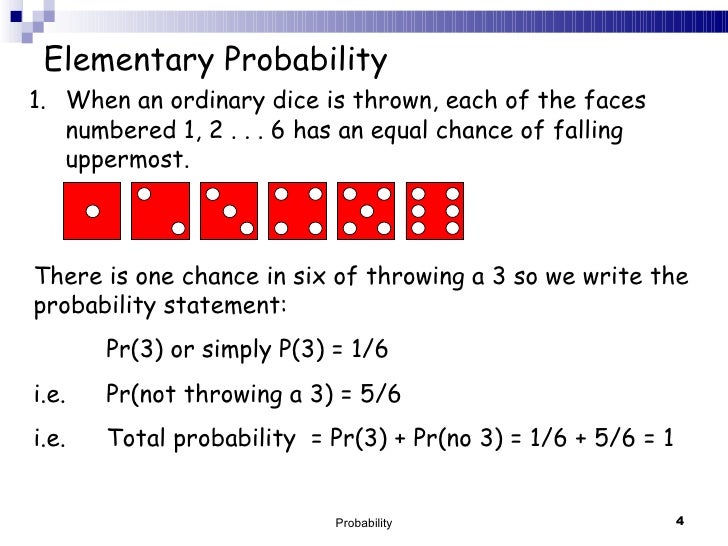 Elementary Probability

1. When an ordinary dice is thrown, each of the faces numbered 1, 2 . . . 6 has an equal chance of falling uppermost.

There is one chance in six of throwing a 3 so we write the probability statement:

Pr(3) or simply P(3) = 1/6

i.e. Pr(not throwing a 3) = 5/6

i.e. Total probability = Pr(3) + Pr(no 3) = 1/6 + 5/6 = 1

Probability

4